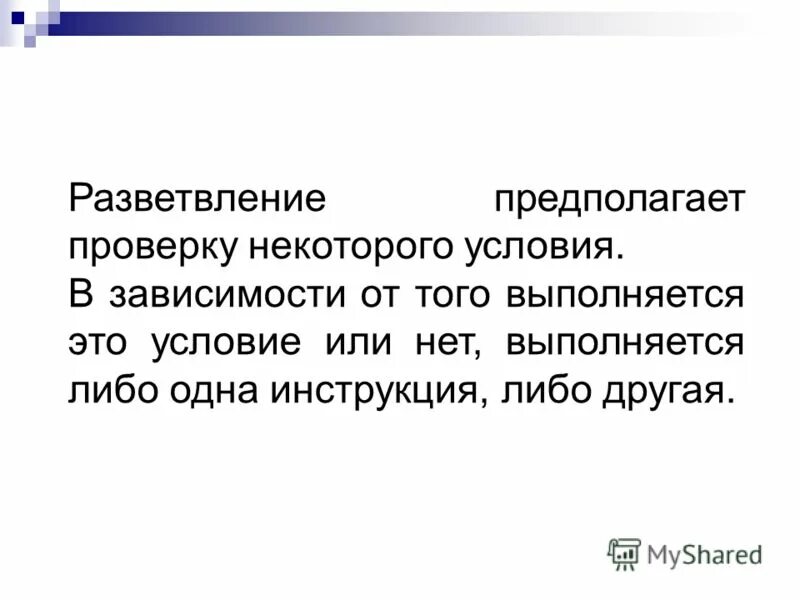 Разветвление предполагает проверку некоторого условия.
В зависимости от того выполняется это условие или нет, выполняется либо одна инструкция, либо другая.

MyShared